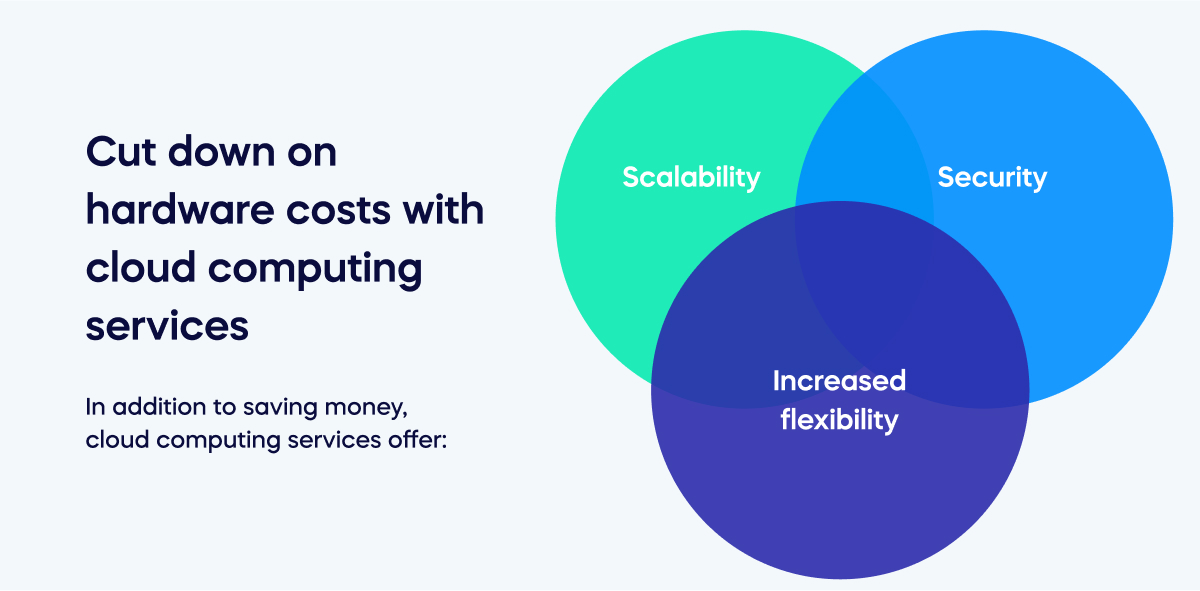 Cut down on hardware costs with cloud computing services

In addition to saving money, cloud computing services offer:

Scalability

Security

Increased flexibility